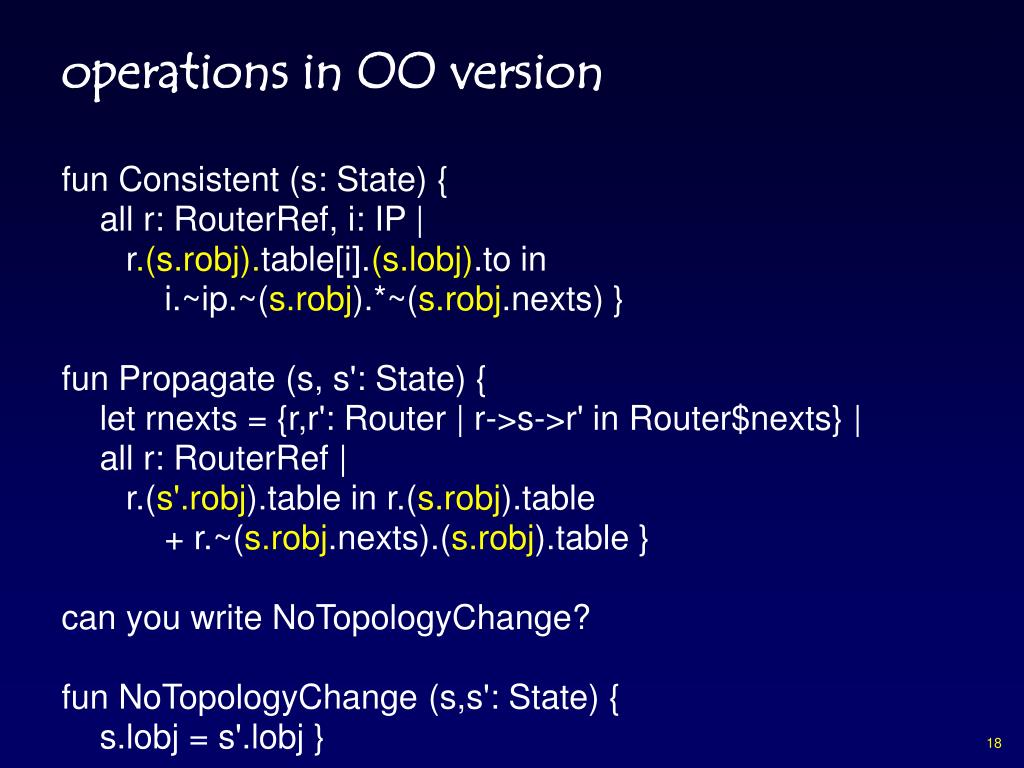 operations in OO version

fun Consistent (s: State) {
all r: RouterRef, i: IP |
r.(s.robj).table[i].(s.lobj).to in
i.~ip.~(s.robj).*~(s.robj.nexts) }

fun Propagate (s, s': State) {
let rnexts = {r,r': Router | r->s->r' in Router$nexts} |
all r: RouterRef |
r.(s'.robj).table in r.(s.robj).table
+ r.~(s.robj.nexts).(s.robj).table }

can you write NoTopologyChange?

fun NoTopologyChange (s,s': State) {
s.lobj = s'.lobj }

18